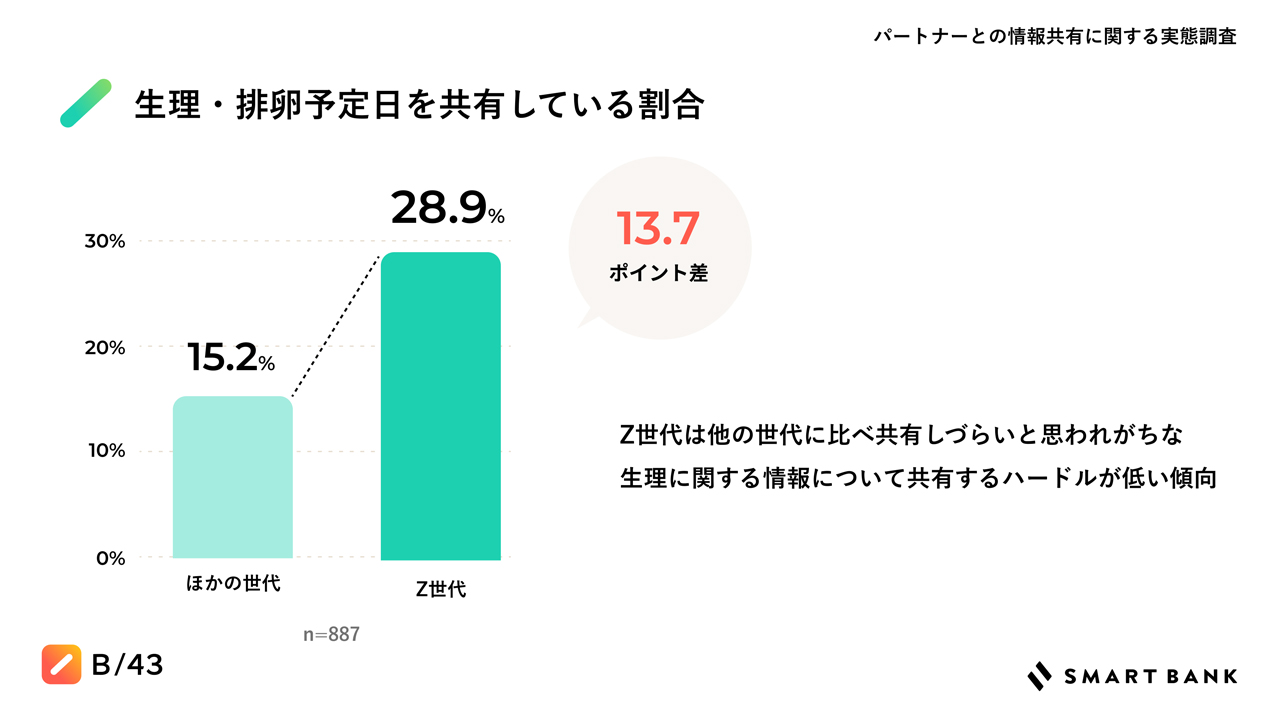 パートナーとの情報共有に関する実態調査

生理・排卵予定日を共有している割合

30%
20%
10%
0%

15.2%
28.9%

ほかの世代
Z世代

n=887

13.7
ポイント差

Z世代は他の世代に比べ共有しづらいと思われがちな
生理に関する情報について共有するハードルが低い傾向

B/43

SMART BANK